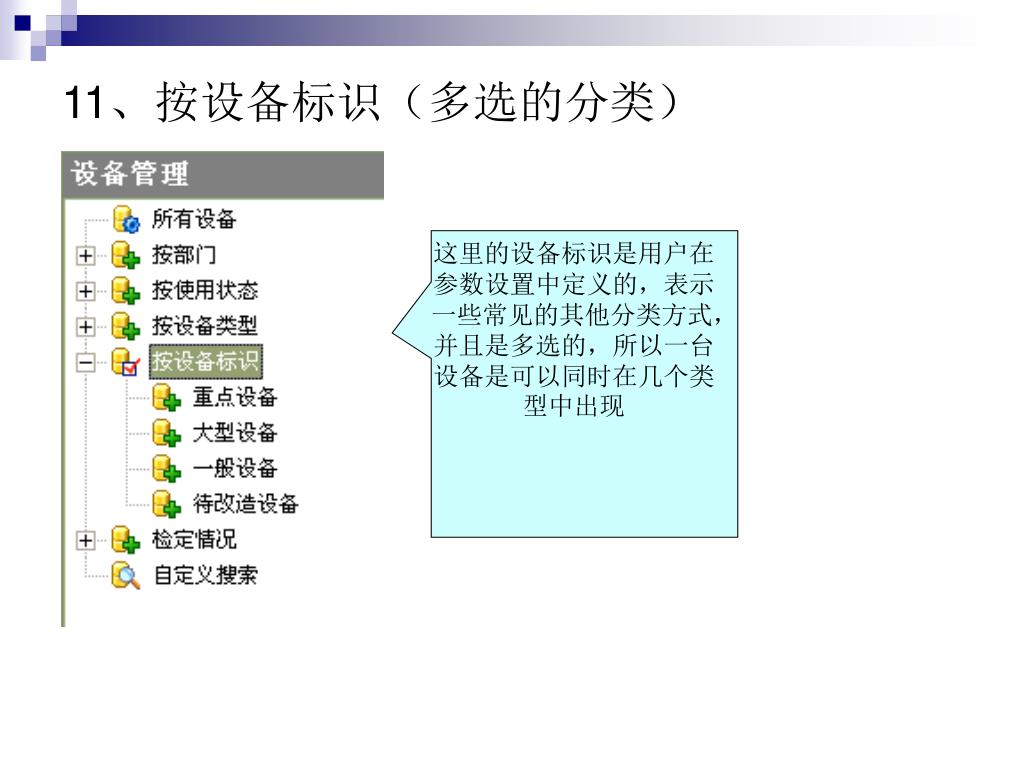 11、按设备标识（多选的分类）

设备管理

所有设备
按部门
按使用状态
按设备类型
按设备标识
重点设备
大型设备
一般设备
待改造设备
检定情况
自定义搜索

这里的设备标识是用户在参数设置中定义的，表示一些常见的其他分类方式，并且是多选的，所以一台设备是可以同时在几个类型中出现